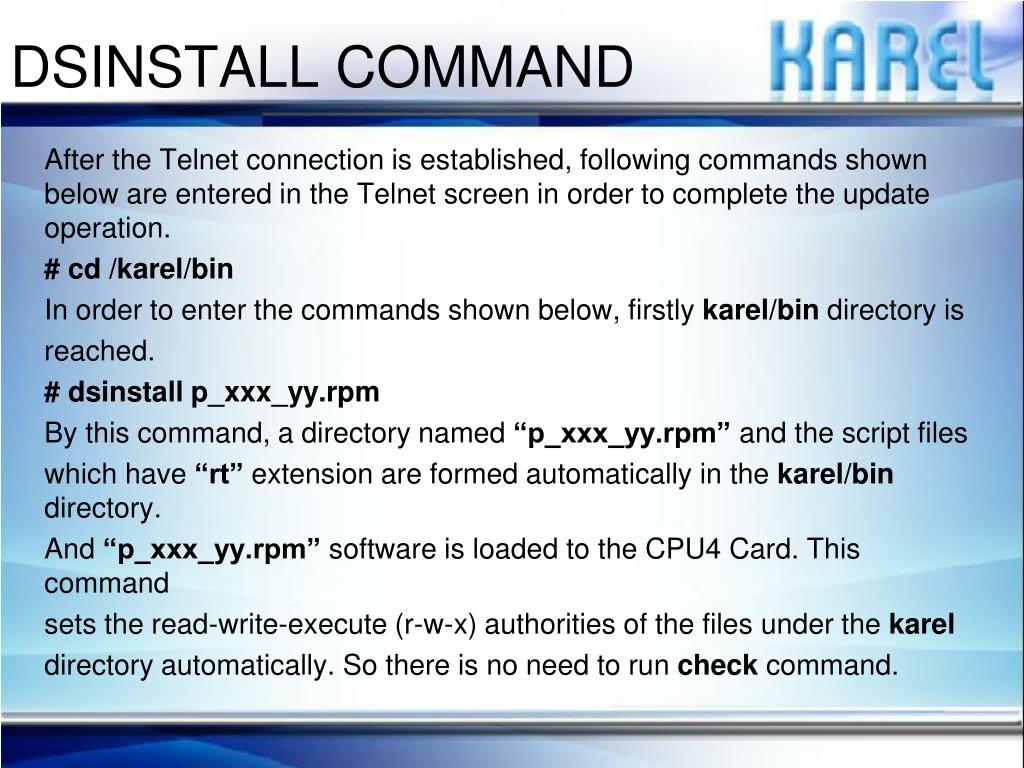 DSINSTALL COMMAND

KAREL

After the Telnet connection is established, following commands shown below are entered in the Telnet screen in order to complete the update operation.

# cd /karel/bin

In order to enter the commands shown below, firstly karel/bin directory is reached.

# dsinstall p_xxx_yy.rpm

By this command, a directory named “p_xxx_yy.rpm” and the script files which have “rt” extension are formed automatically in the karel/bin directory.

And “p_xxx_yy.rpm” software is loaded to the CPU4 Card. This command

sets the read-write-execute (r-w-x) authorities of the files under the karel directory automatically. So there is no need to run check command.